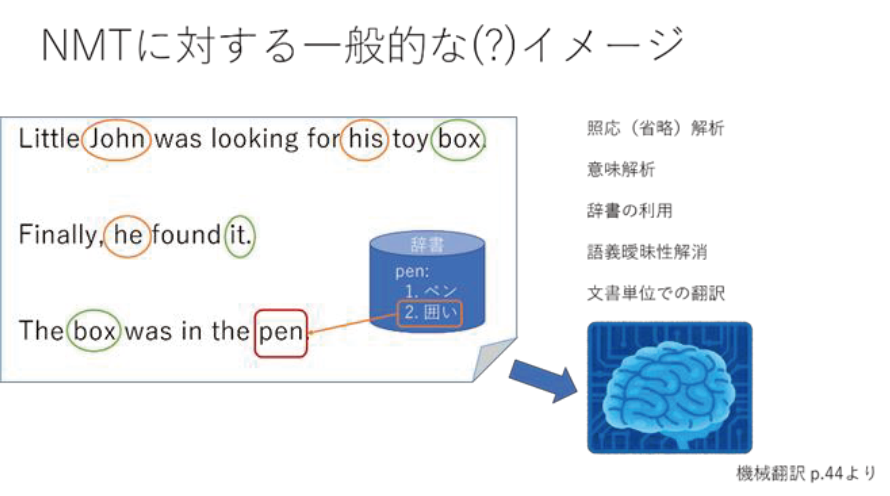 NMTに対する一般的な(?)イメージ

Little John was looking for his toy box.

Finally, he found it.

The box was in the pen.

辞書

pen:
1. ペン
2. 囲い

照応（省略）解析

意味解析

辞書の利用

語義曖昧性解消

文書単位での翻訳

機械翻訳 p.44より